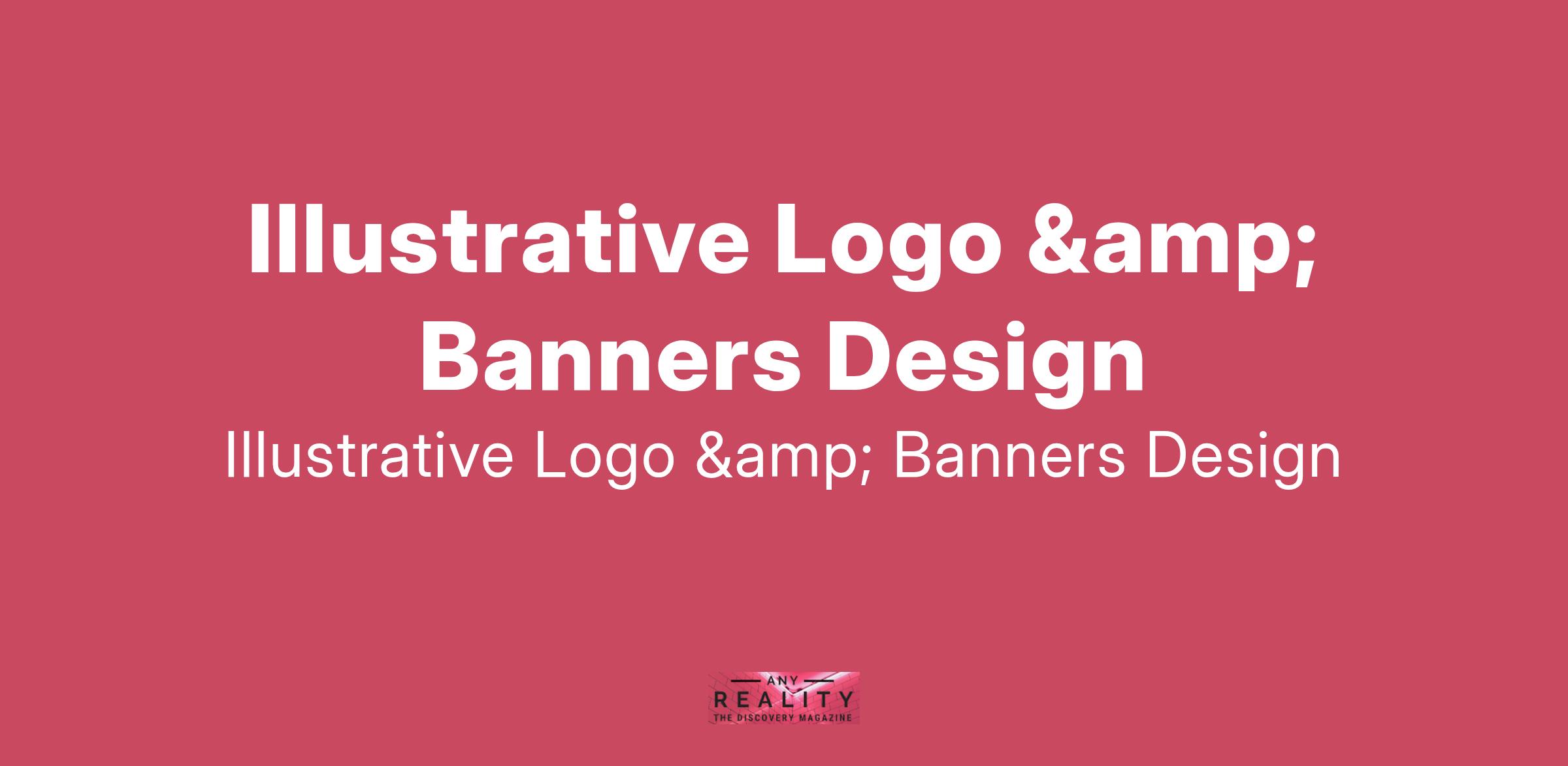 Illustrative Logo &amp; Banners Design

Illustrative Logo &amp; Banners Design

ANY
REALITY
THE DISCOVERY MAGAZINE